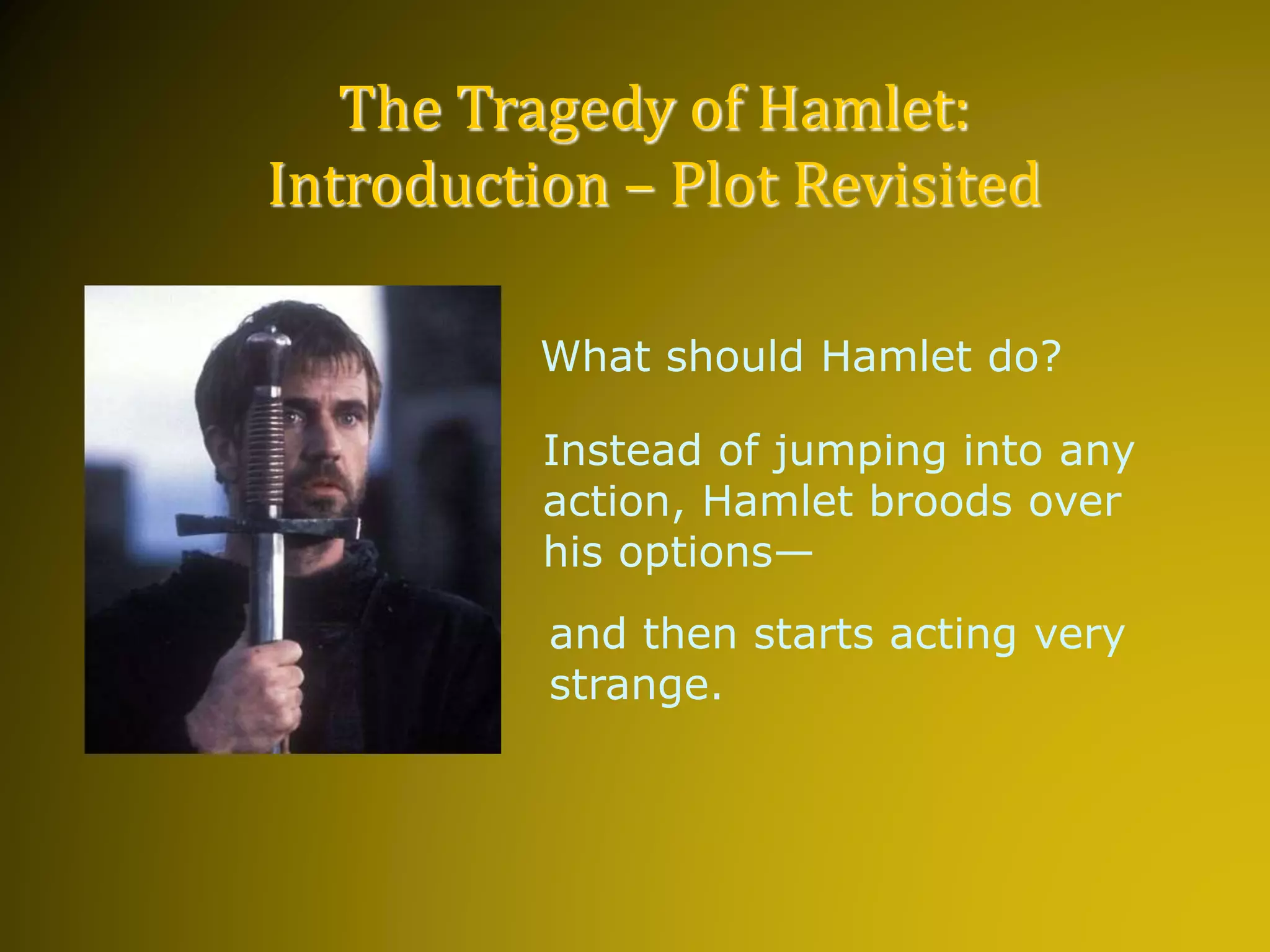 The Tragedy of Hamlet:
Introduction – Plot Revisited

What should Hamlet do?

Instead of jumping into any action, Hamlet broods over his options—

and then starts acting very strange.